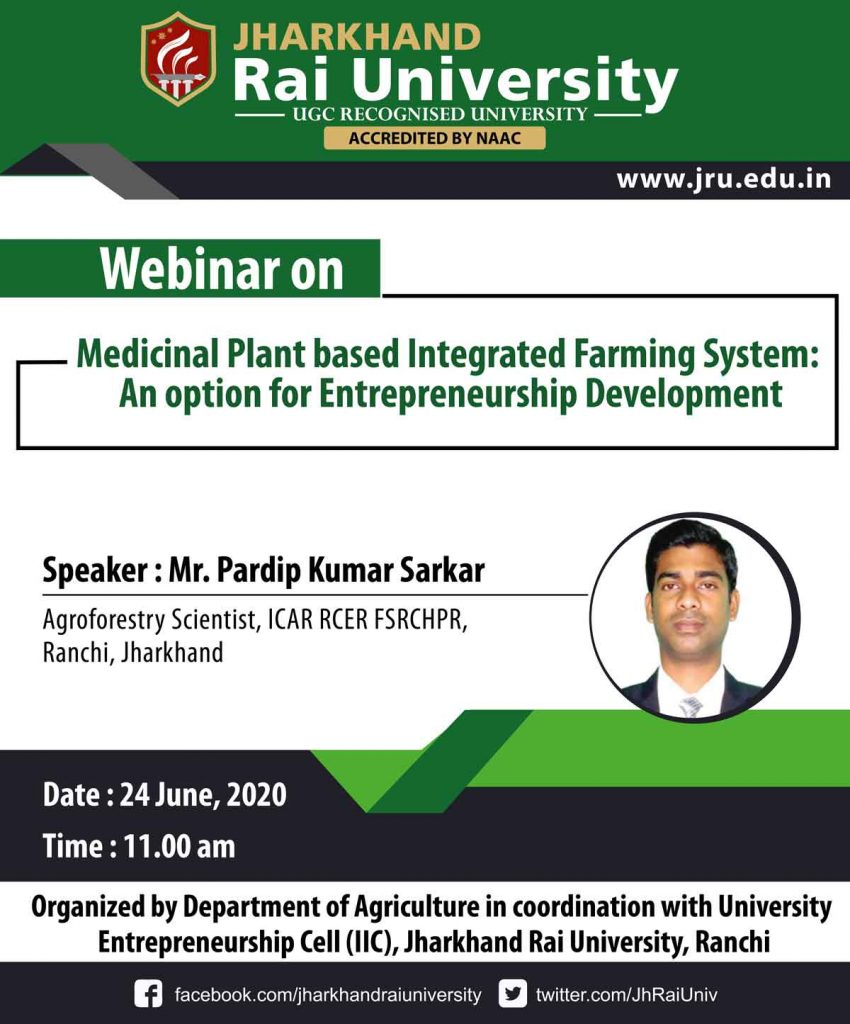 JHARKHAND
Rai University
UGC RECOGNISED UNIVERSITY
ACCREDITED BY NAAC

www.jru.edu.in

Webinar on

Medicinal Plant based Integrated Farming System: An option for Entrepreneurship Development

Speaker : Mr. Pardip Kumar Sarkar
Agroforestry Scientist, ICAR RCER FSRCHPR, Ranchi, Jharkhand

Date : 24 June, 2020
Time : 11.00 am

Organized by Department of Agriculture in coordination with University Entrepreneurship Cell (IIC), Jharkhand Rai University, Ranchi

facebook.com/jharkhandraiuniversity twitter.com/JhRaiUniv